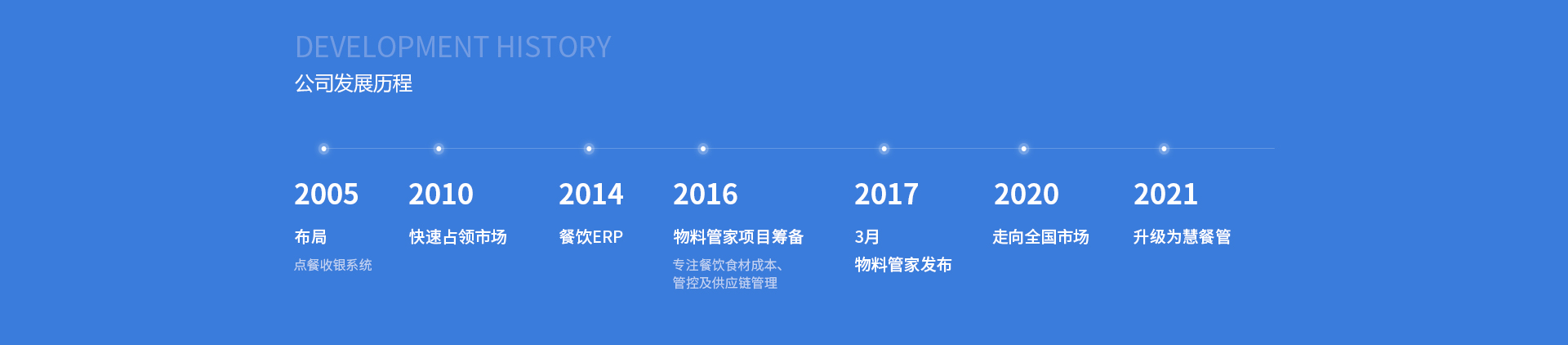 DEVELOPMENT HISTORY
公司发展历程

2005
布局
点餐收银系统

2010
快速占领市场

2014
餐饮ERP

2016
物料管家项目筹备
专注餐饮食材成本、管控及供应链管理

2017
3月
物料管家发布

2020
走向全国市场

2021
升级为慧餐管